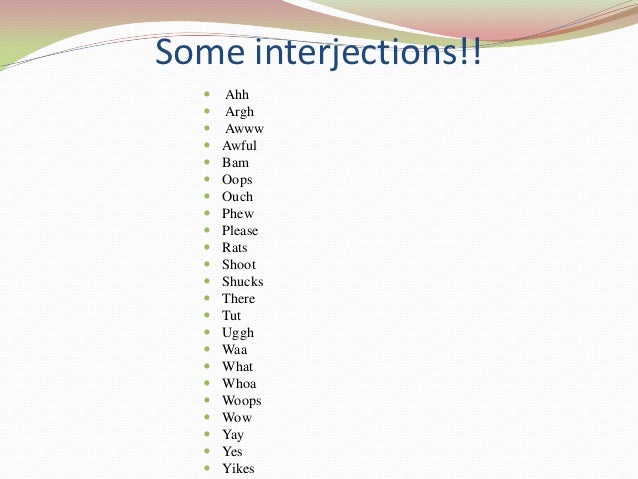 Some interjections!!

- Ahh
- Argh
- Awww
- Awful
- Bam
- Oops
- Ouch
- Phew
- Please
- Rats
- Shoot
- Shucks
- There
- Tut
- Uggh
- Waa
- What
- Whoa
- Woops
- Wow
- Yay
- Yes
- Yikes